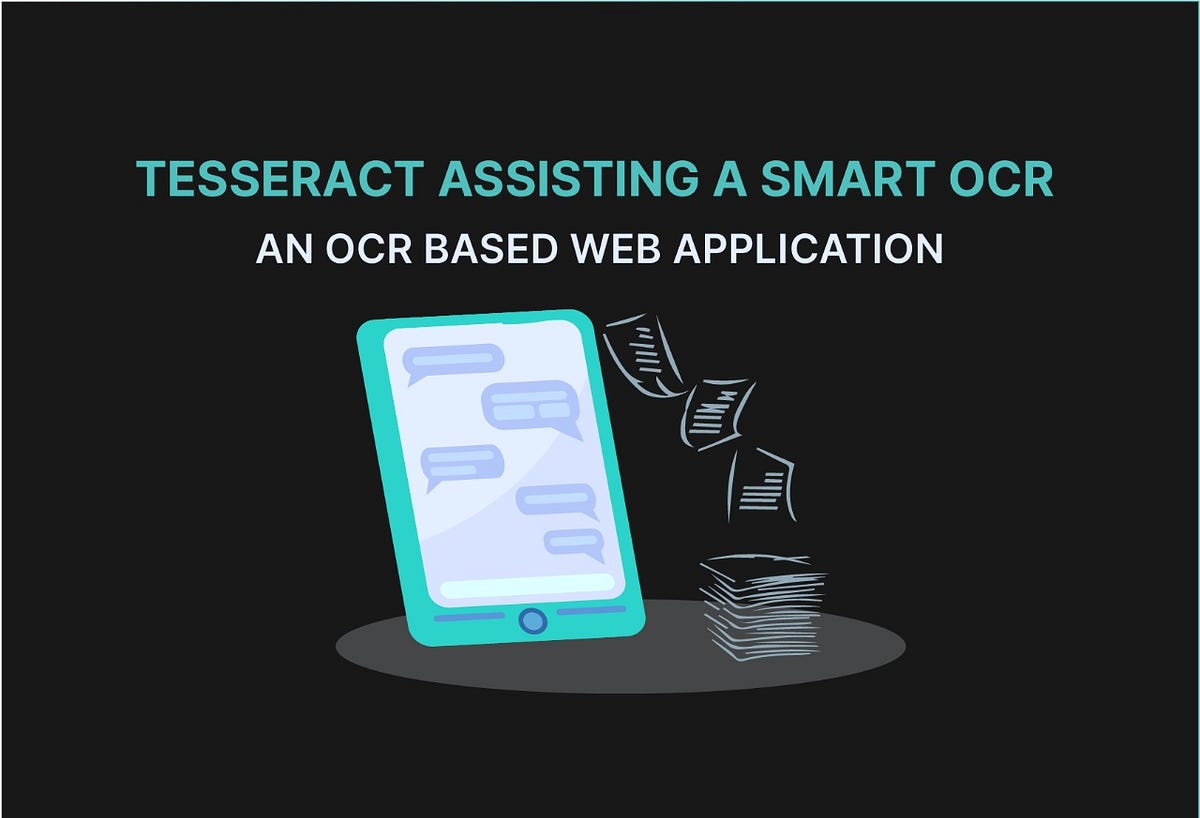 TESSERACT ASSISTING A SMART OCR
AN OCR BASED WEB APPLICATION